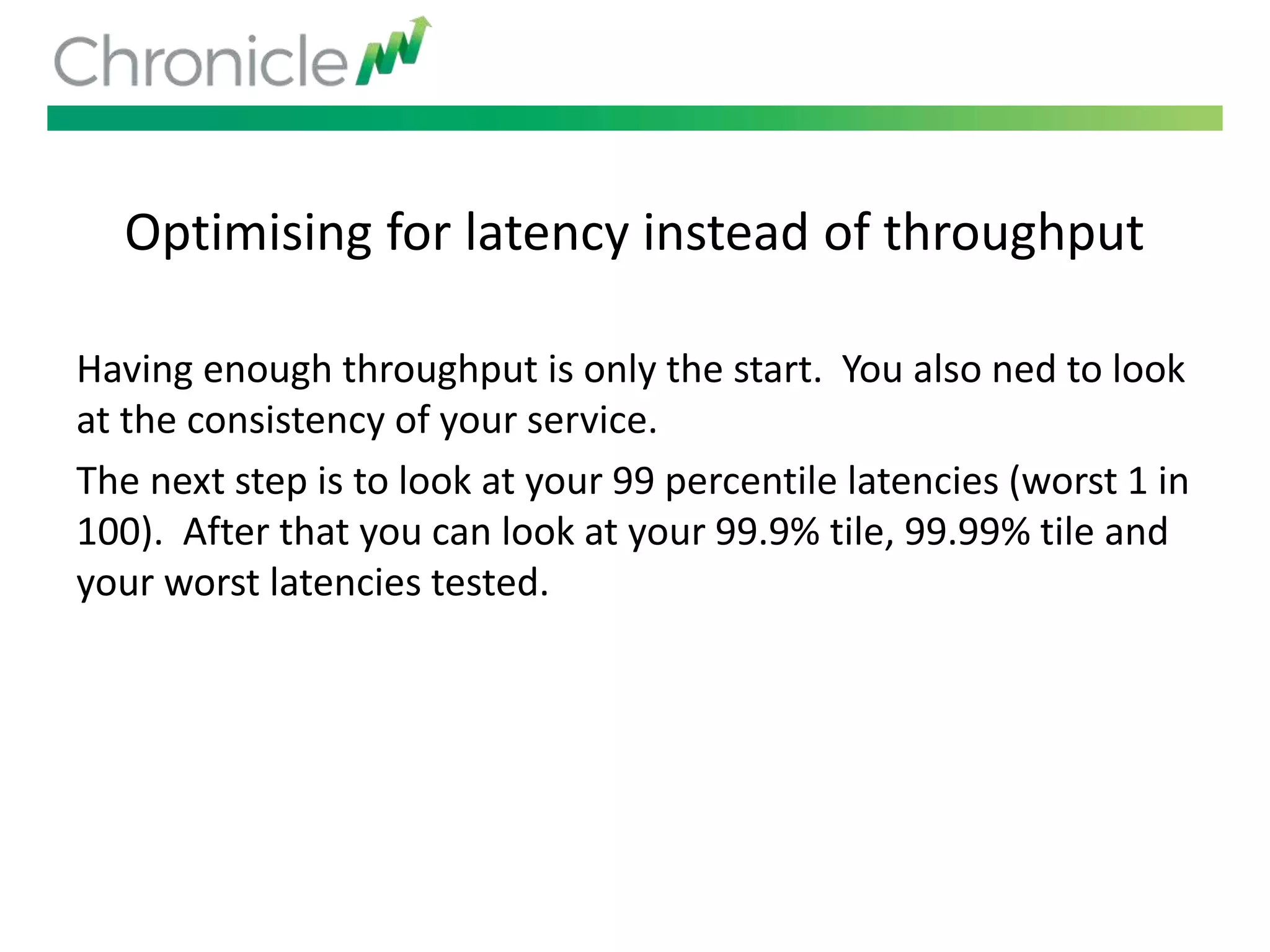 Chronicle

Optimising for latency instead of throughput

Having enough throughput is only the start. You also ned to look at the consistency of your service.

The next step is to look at your 99 percentile latencies (worst 1 in 100). After that you can look at your 99.9% tile, 99.99% tile and your worst latencies tested.